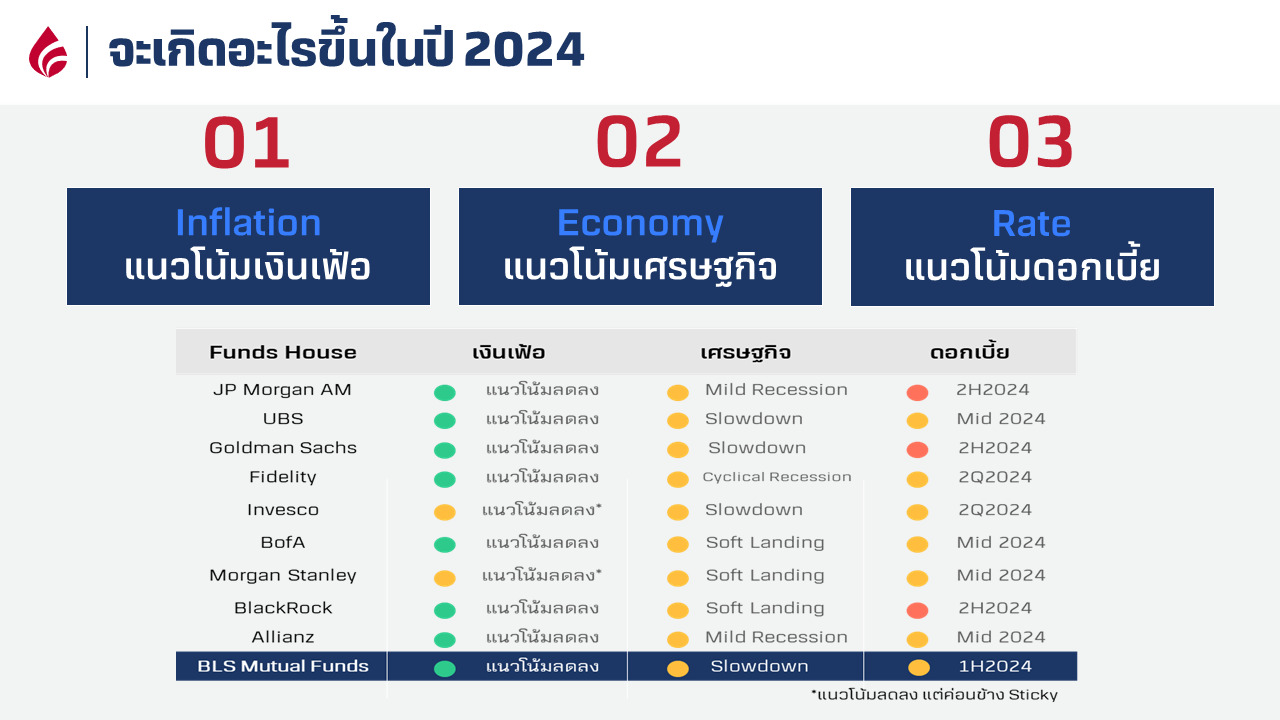 จะเกิดอะไรขึ้นในปี 2024

01
Inflation
แนวโน้มเงินเฟ้อ

02
Economy
แนวโน้มเศรษฐกิจ

03
Rate
แนวโน้มดอกเบี้ย

| Funds House | เงินเฟ้อ | เศรษฐกิจ | ดอกเบี้ย |
|---|---|---|---|
| JP Morgan AM | แนวโน้มลดลง | Mild Recession | 2H2024 |
| UBS | แนวโน้มลดลง | Slowdown | Mid 2024 |
| Goldman Sachs | แนวโน้มลดลง | Slowdown | 2H2024 |
| Fidelity | แนวโน้มลดลง | Cyclical Recession | 2Q2024 |
| Invesco | แนวโน้มลดลง* | Slowdown | 2Q2024 |
| BofA | แนวโน้มลดลง | Soft Landing | Mid 2024 |
| Morgan Stanley | แนวโน้มลดลง* | Soft Landing | Mid 2024 |
| BlackRock | แนวโน้มลดลง | Soft Landing | 2H2024 |
| Allianz | แนวโน้มลดลง | Mild Recession | Mid 2024 |
| BLS Mutual Funds | แนวโน้มลดลง | Slowdown | 1H2024 |

*แนวโน้มลดลง แต่ค่อนข้าง Sticky